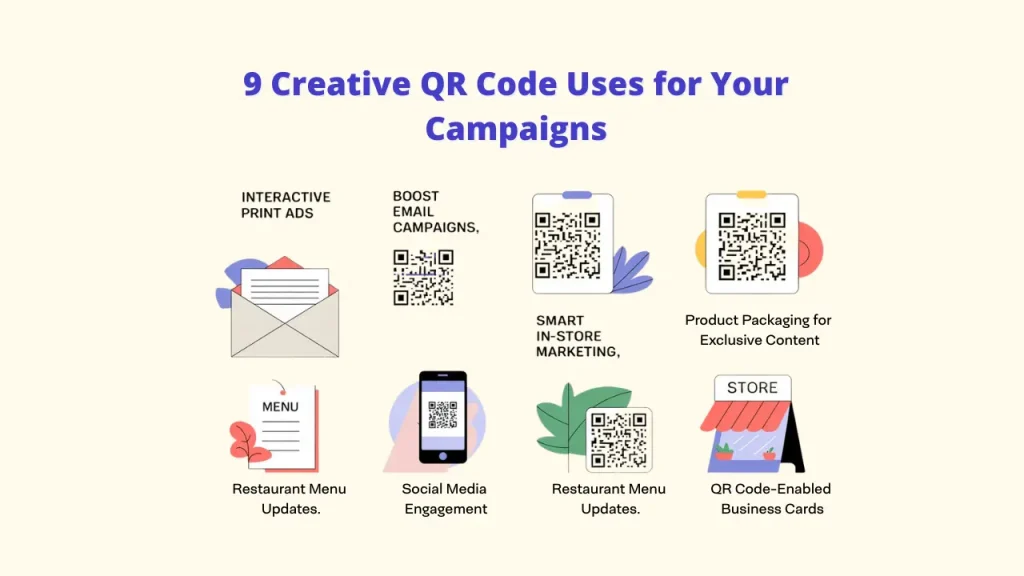 9 Creative QR Code Uses for Your Campaigns

INTERACTIVE PRINT ADS

BOOST EMAIL CAMPAIGNS,

SMART IN-STORE MARKETING,

Product Packaging for Exclusive Content

MENU

Restaurant Menu Updates.

Social Media Engagement

Restaurant Menu Updates.

STORE

QR Code-Enabled Business Cards